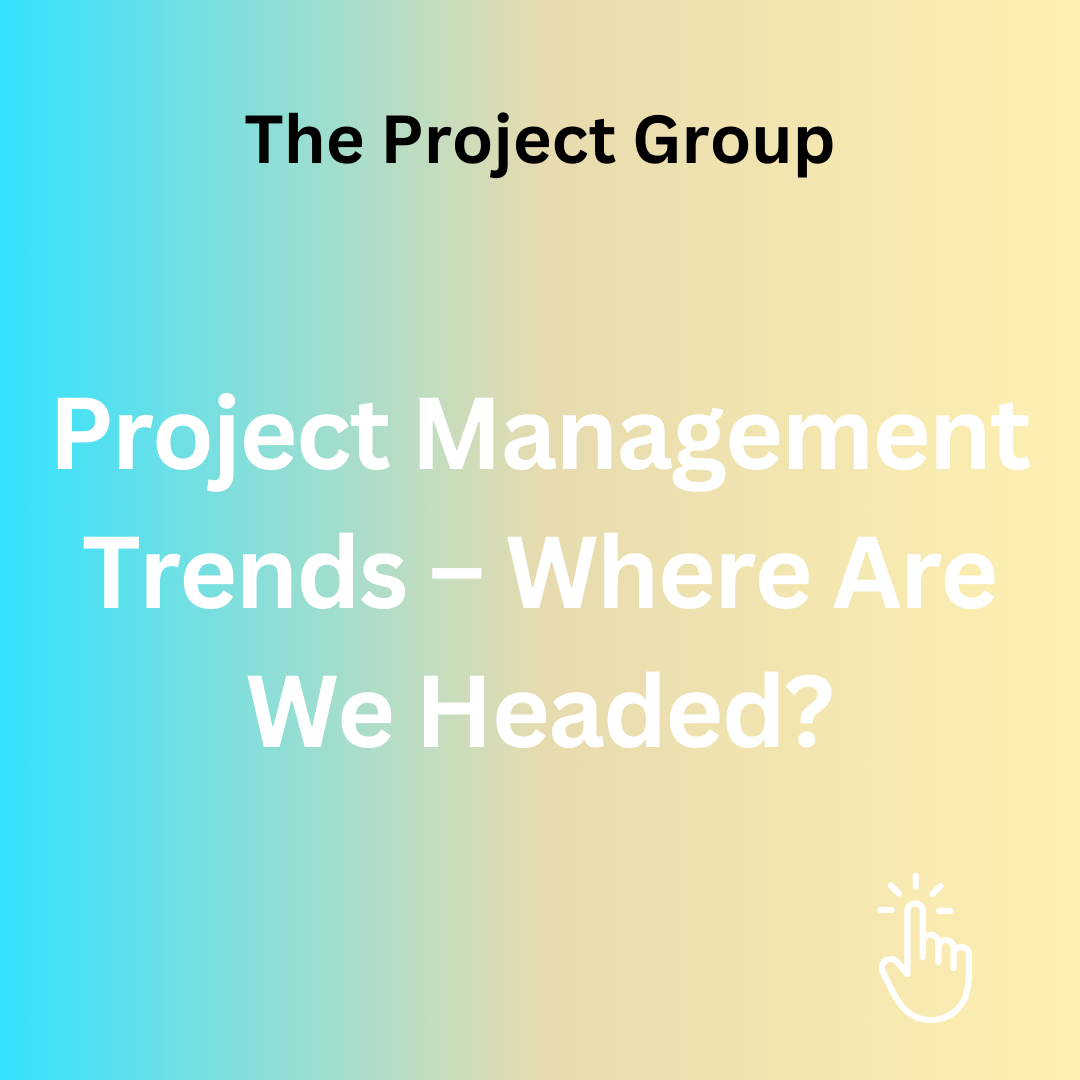 The Project Group

Project Management Trends – Where Are We Headed?